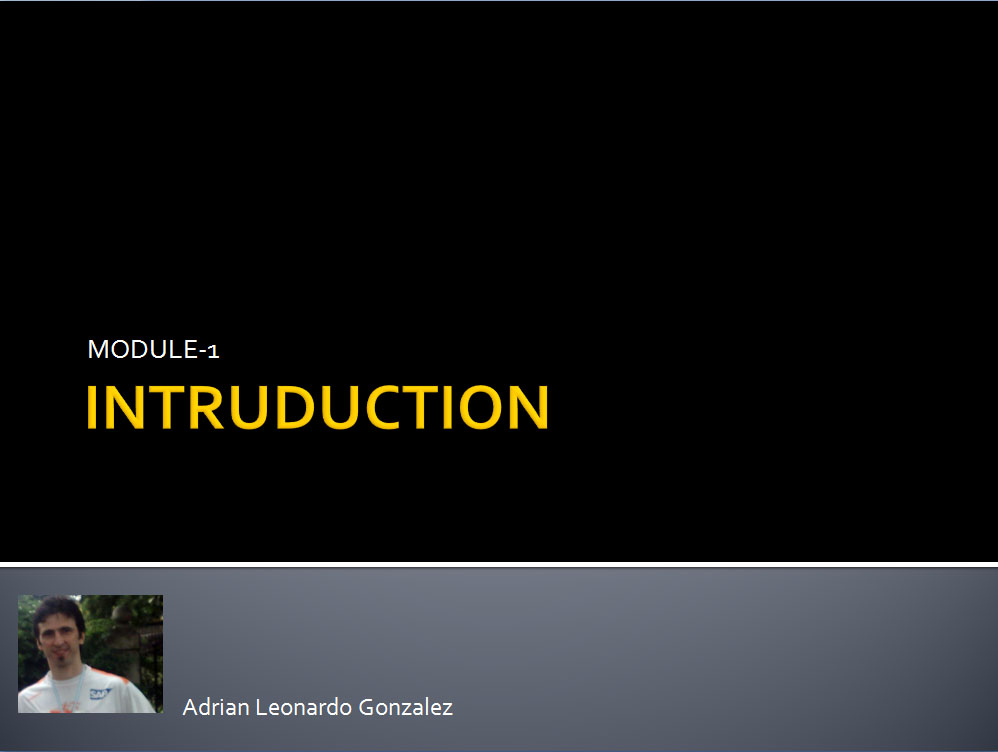 MODULE-1

INTRUDUCTION

Adrian Leonardo Gonzalez